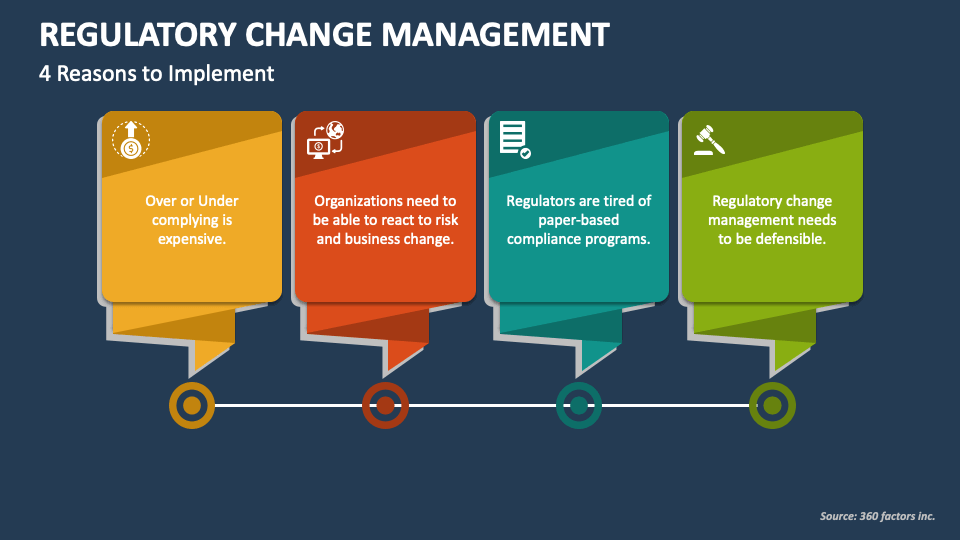 REGULATORY CHANGE MANAGEMENT

4 Reasons to Implement

Over or Under complying is expensive.

Organizations need to be able to react to risk and business change.

Regulators are tired of paper-based compliance programs.

Regulatory change management needs to be defensible.

Source: 360 factors inc.